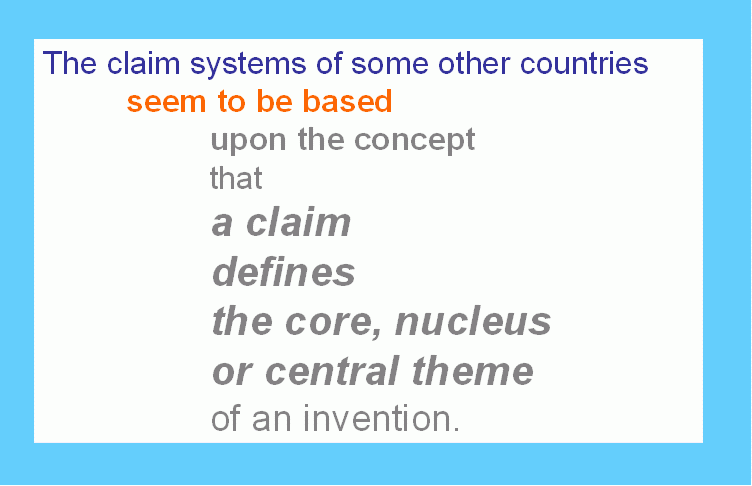 The claim systems of some other countries
seem to be based
upon the concept
that
a claim
defines
the core, nucleus
or central theme
of an invention.